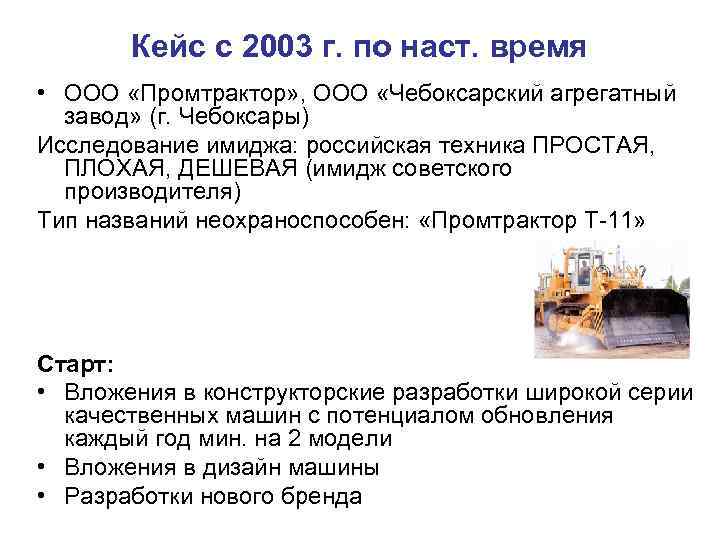 Кейс с 2003 г. по наст. время

• ООО «Промтрактор», ООО «Чебоксарский агрегатный завод» (г. Чебоксары)

Исследование имиджа: российская техника ПРОСТАЯ, ПЛОХАЯ, ДЕШЕВАЯ (имидж советского производителя)

Тип названий неохраноспособен: «Промтрактор Т-11»

Старт:

• Вложения в конструкторские разработки широкой серии качественных машин с потенциалом обновления каждый год мин. на 2 модели
• Вложения в дизайн машины
• Разработки нового бренда